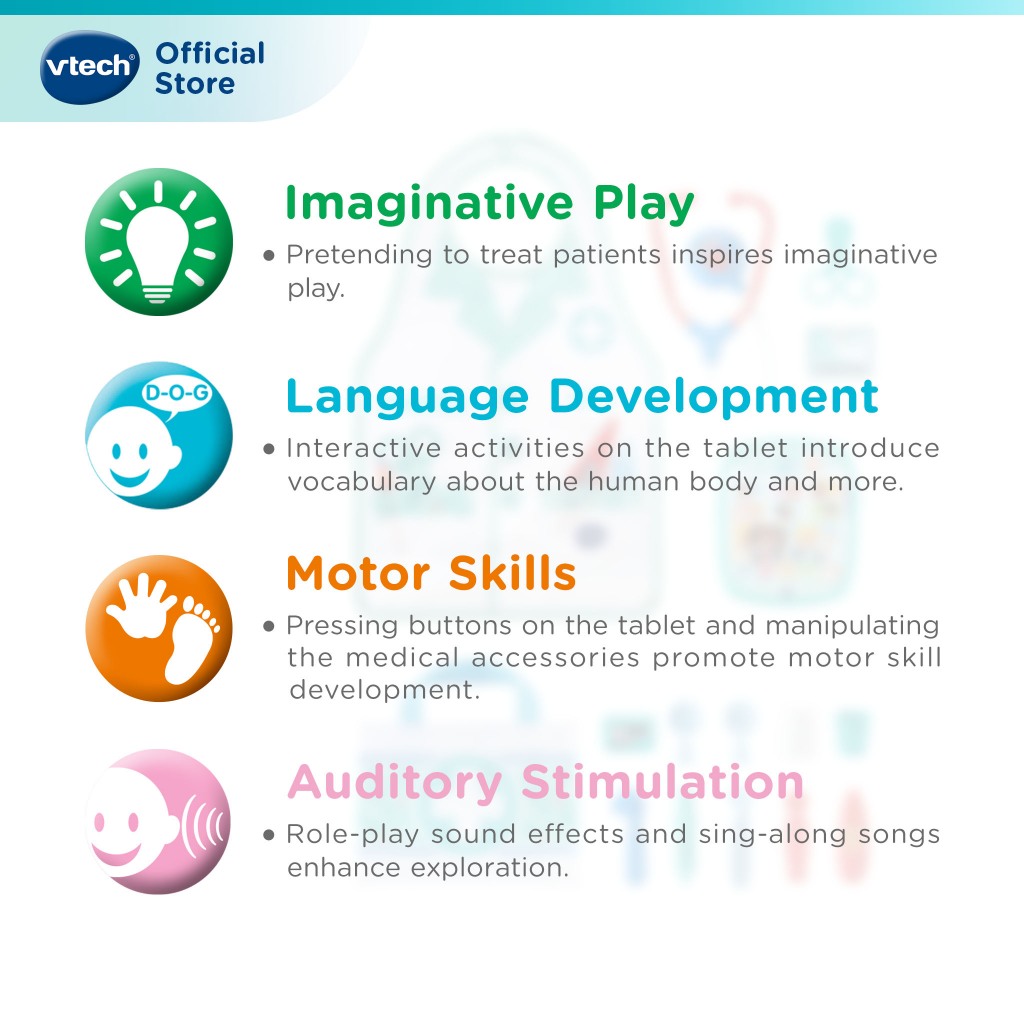 vtech® Official Store

Imaginative Play
• Pretending to treat patients inspires imaginative play.

D-O-G

Language Development
• Interactive activities on the tablet introduce vocabulary about the human body and more.

Motor Skills
• Pressing buttons on the tablet and manipulating the medical accessories promote motor skill development.

Auditory Stimulation
• Role-play sound effects and sing-along songs enhance exploration.